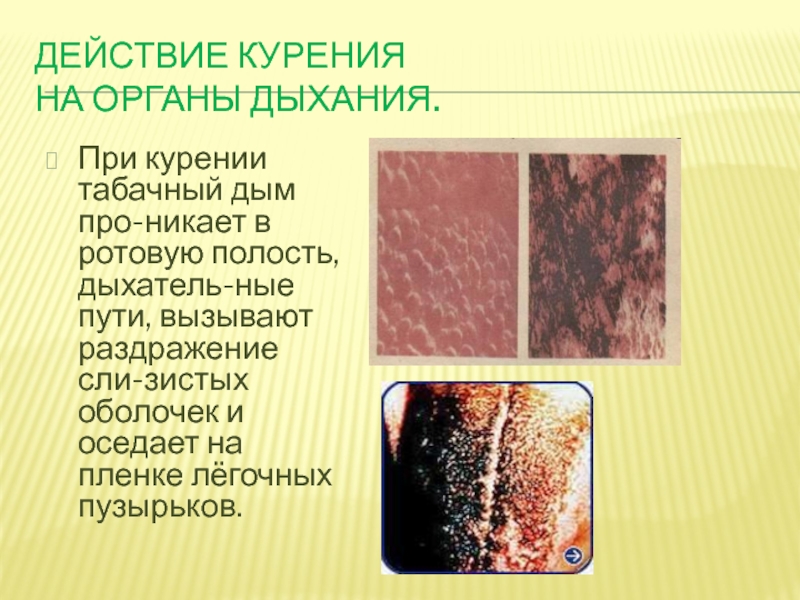 ДЕЙСТВИЕ КУРЕНИЯ
НА ОРГАНЫ ДЫХАНИЯ.

При курении табачный дым про-никает в ротовую полость, дыхатель-ные пути, вызывают раздражение сли-зистых оболочек и оседает на пленке лёгочных пузырьков.